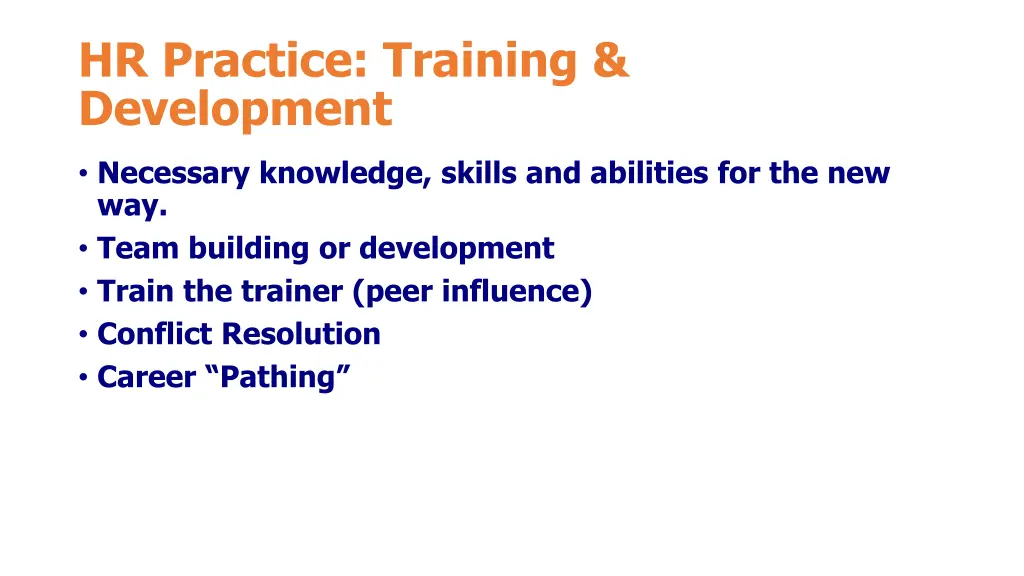 HR Practice: Training & Development

• Necessary knowledge, skills and abilities for the new way.
• Team building or development
• Train the trainer (peer influence)
• Conflict Resolution
• Career “Pathing”